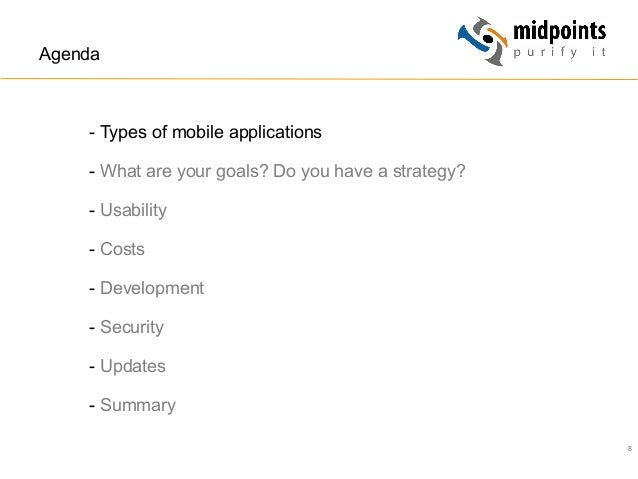 Agenda

midpoints
purify it

- Types of mobile applications

- What are your goals? Do you have a strategy?

- Usability

- Costs

- Development

- Security

- Updates

- Summary

8